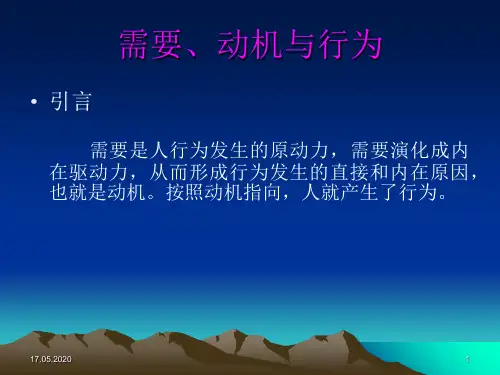 需要、动机与行为

• 引言

需要是人行为发生的原动力，需要演化成内在驱动力，从而形成行为发生的直接和内在原因，也就是动机。按照动机指向，人就产生了行为。

17.05.2020

1